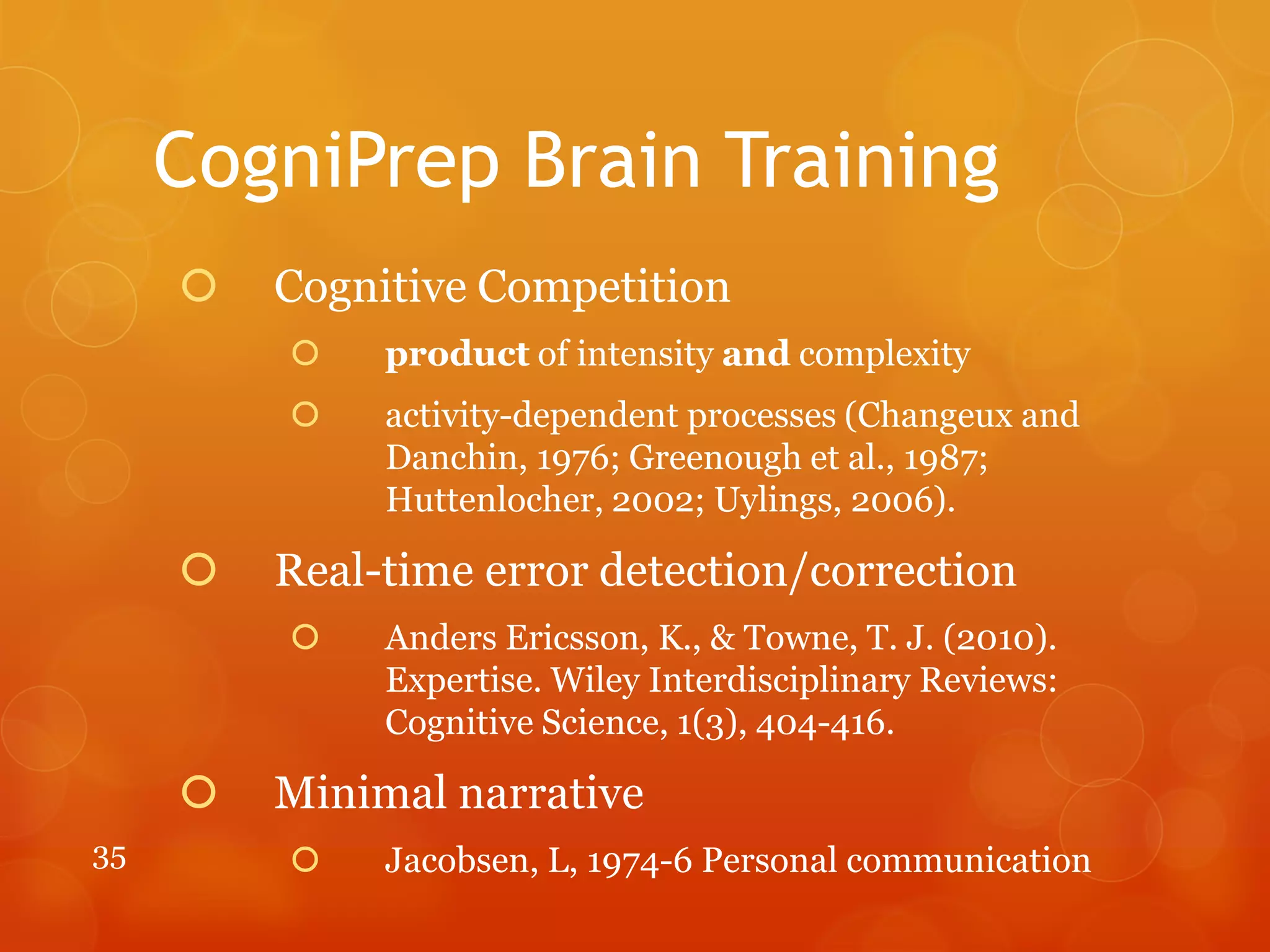 CogniPrep Brain Training

Cognitive Competition

product of intensity and complexity

activity-dependent processes (Changeux and Danchin, 1976; Greenough et al., 1987; Huttenlocher, 2002; Uylings, 2006).

Real-time error detection/correction

Anders Ericsson, K., & Towne, T. J. (2010). Expertise. Wiley Interdisciplinary Reviews: Cognitive Science, 1(3), 404-416.

Minimal narrative

Jacobsen, L, 1974-6 Personal communication

35